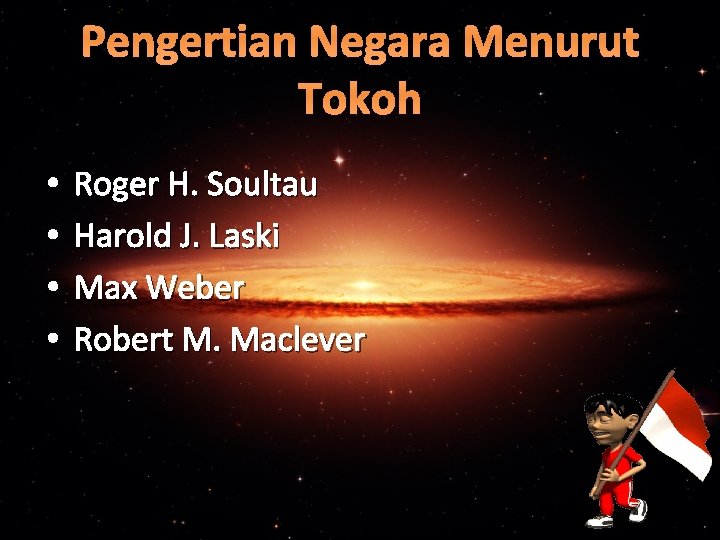 Pengertian Negara Menurut Tokoh

• Roger H. Soultau
• Harold J. Laski
• Max Weber
• Robert M. Maclever